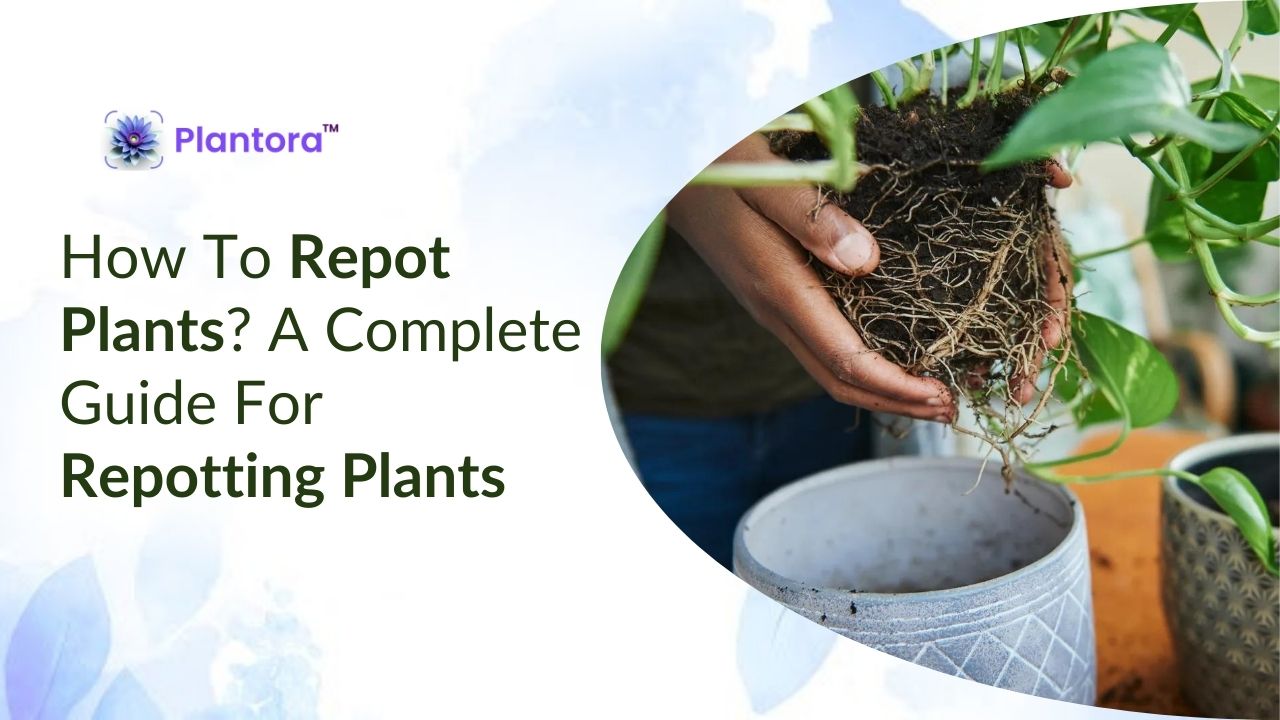 Plantora™

How To Repot Plants? A Complete Guide For Repotting Plants